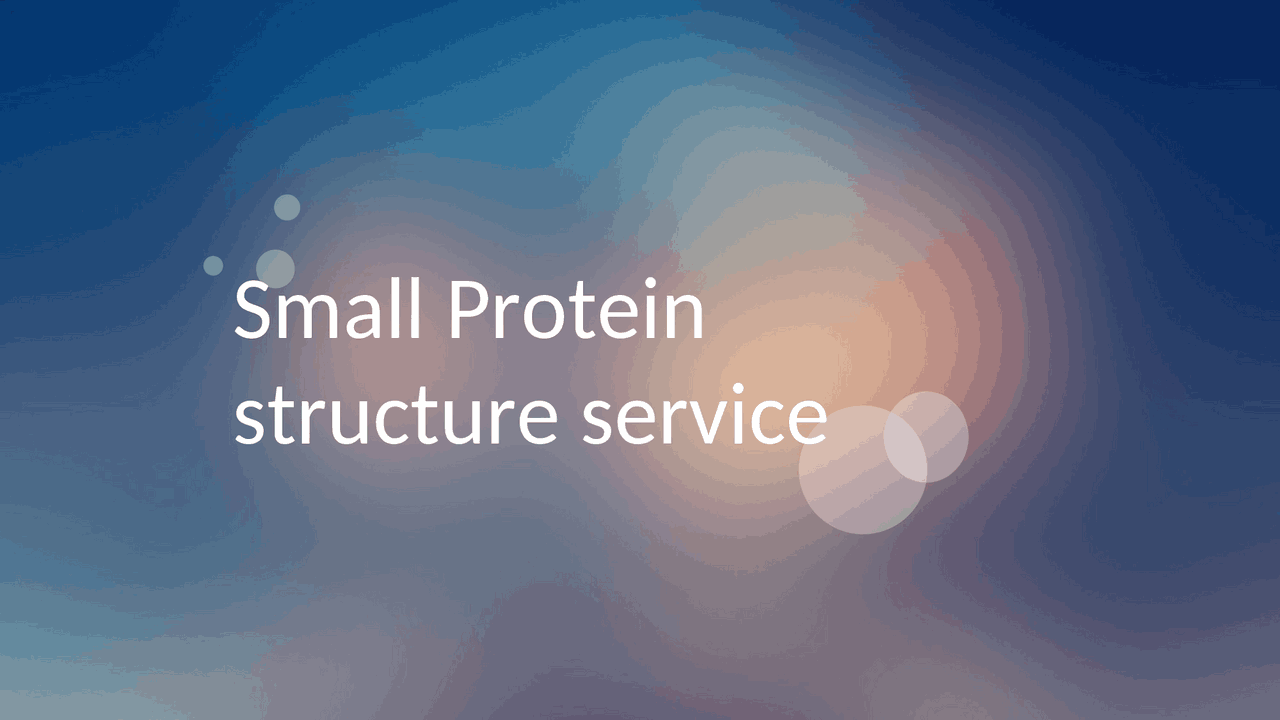 Small Protein structure service